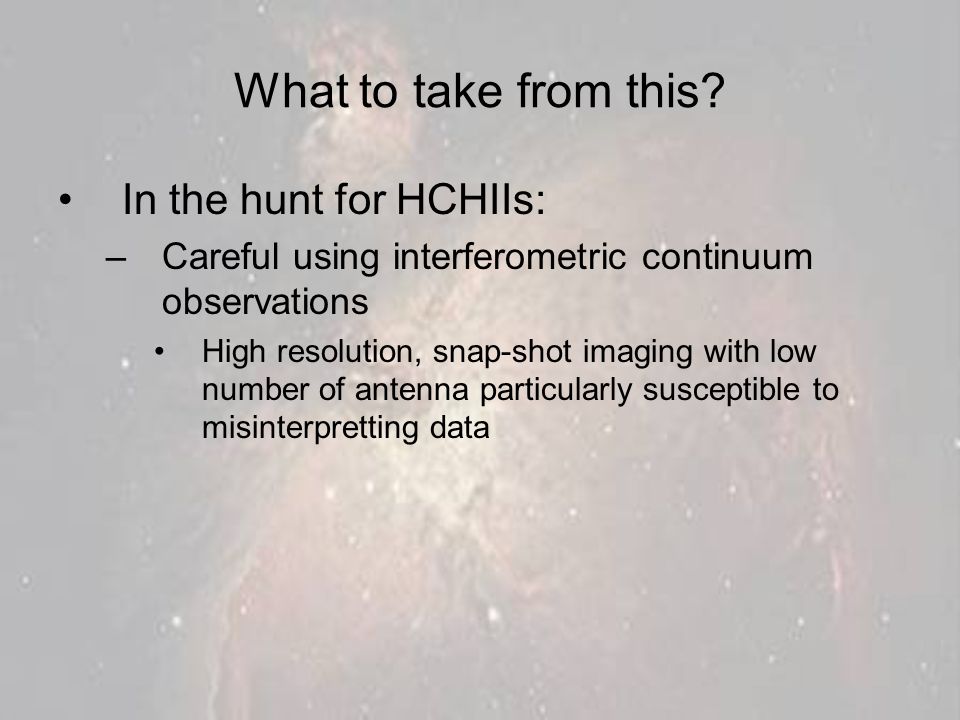 What to take from this?

• In the hunt for HCHIIs:

– Careful using interferometric continuum observations

• High resolution, snap-shot imaging with low number of antenna particularly susceptible to misinterpretting data